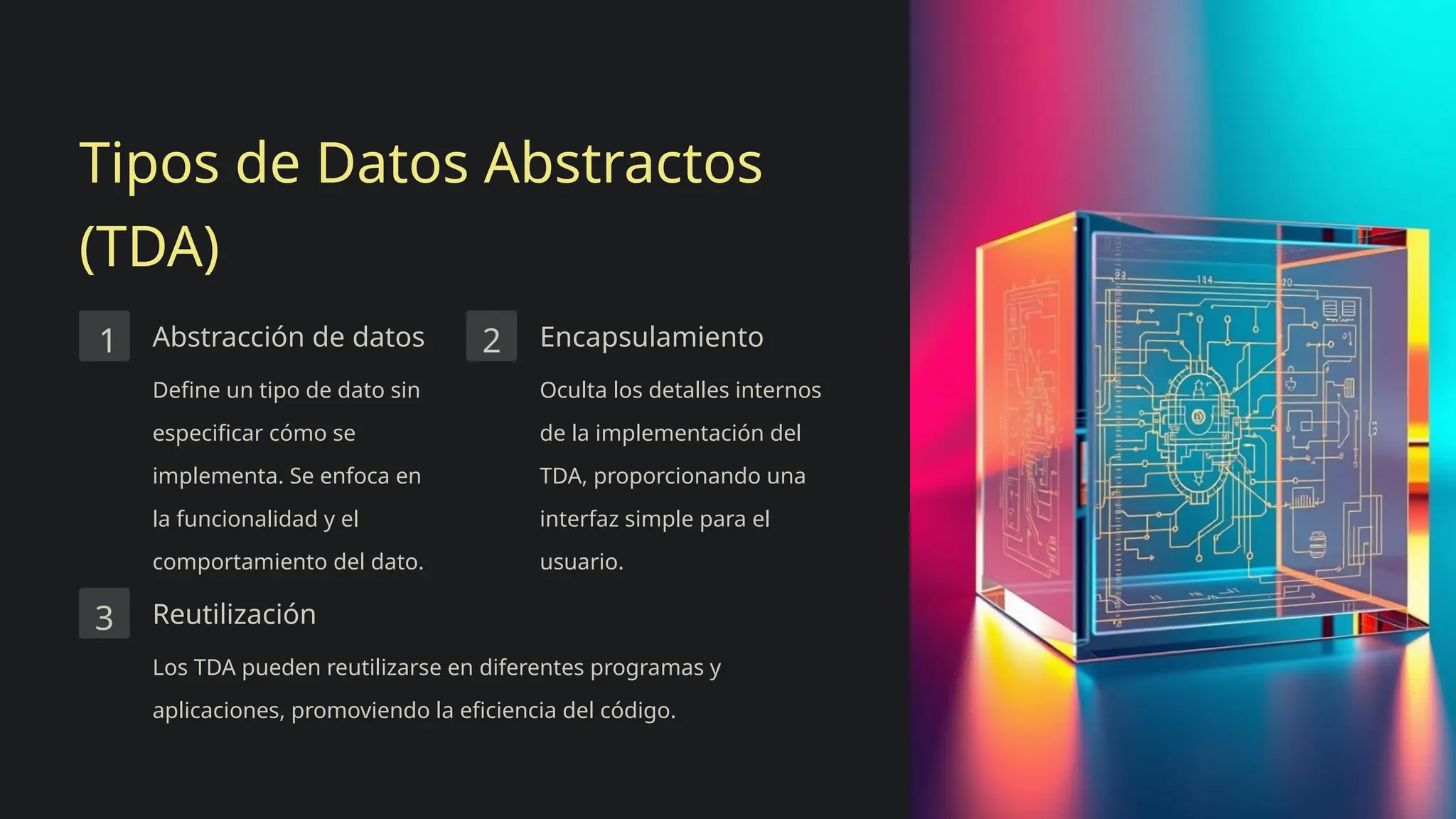 Tipos de Datos Abstractos (TDA)

1

Abstracción de datos

Define un tipo de dato sin especificar cómo se implementa. Se enfoca en la funcionalidad y el comportamiento del dato.

2

Encapsulamiento

Oculta los detalles internos de la implementación del TDA, proporcionando una interfaz simple para el usuario.

3

Reutilización

Los TDA pueden reutilizarse en diferentes programas y aplicaciones, promoviendo la eficiencia del código.